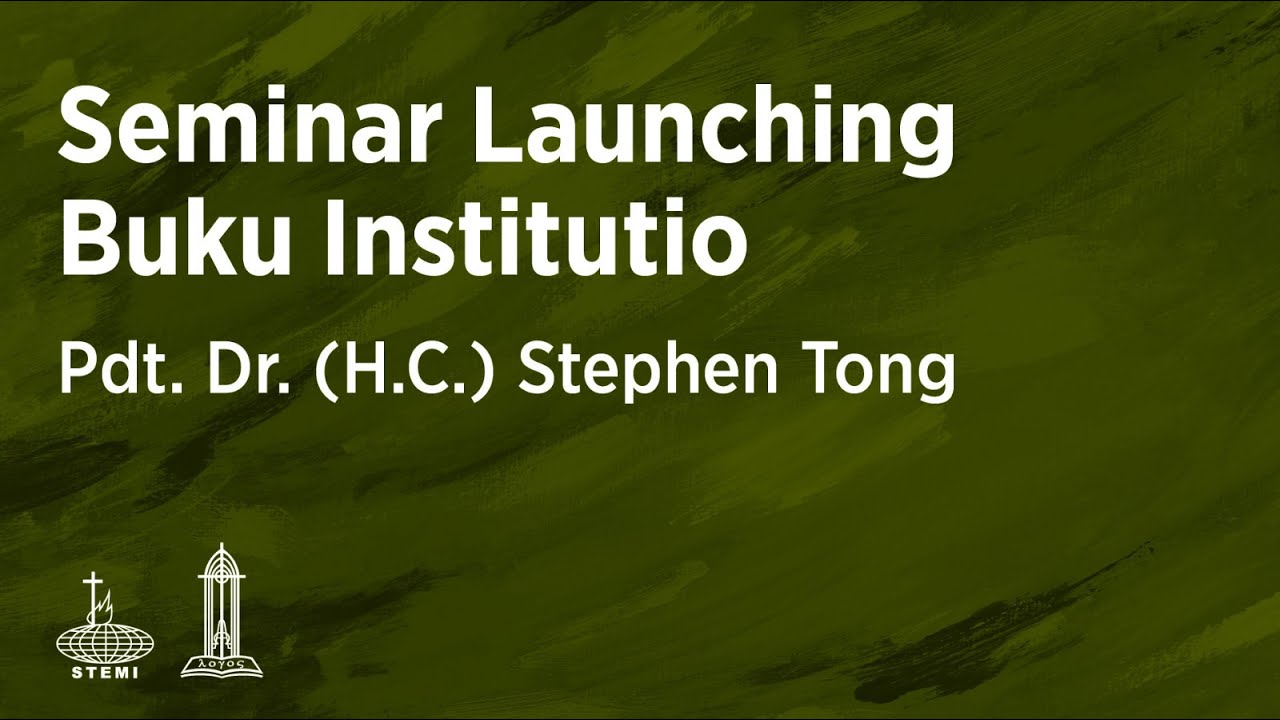 Seminar Launching Buku Institutio

Pdt. Dr. (H.C.) Stephen Tong

STEMI

λογος